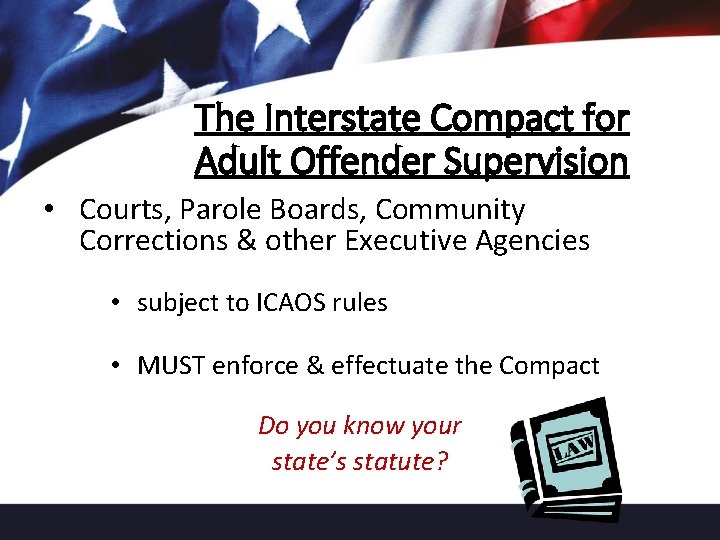 The Interstate Compact for Adult Offender Supervision

• Courts, Parole Boards, Community Corrections & other Executive Agencies

• subject to ICAOS rules

• MUST enforce & effectuate the Compact

Do you know your state's statute?

LAW